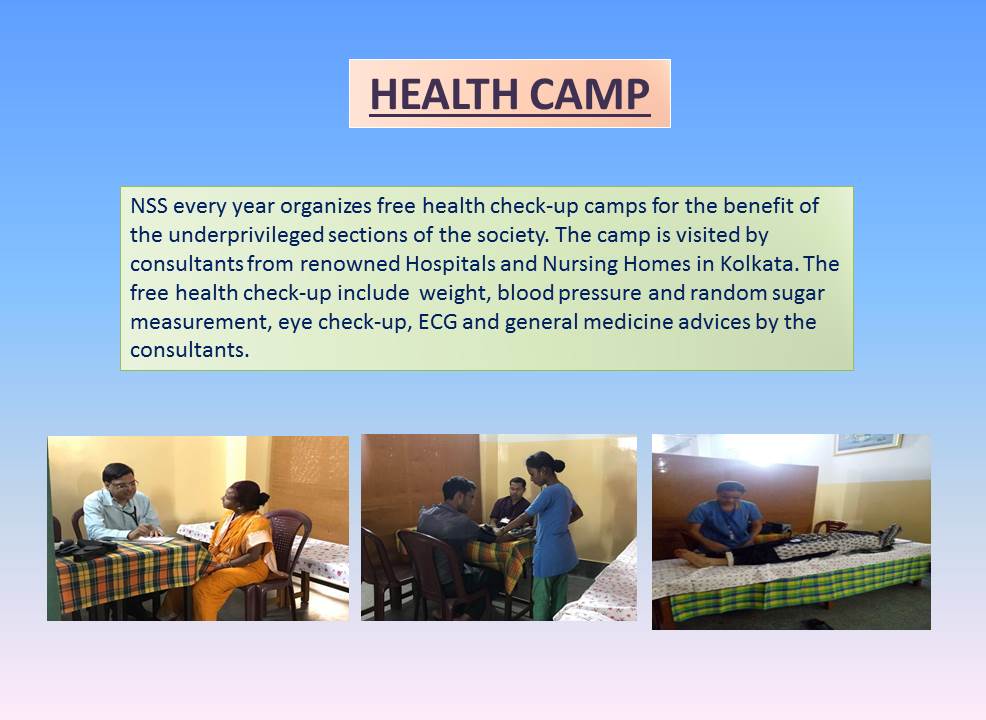 HEALTH CAMP

NSS every year organizes free health check-up camps for the benefit of the underprivileged sections of the society. The camp is visited by consultants from renowned Hospitals and Nursing Homes in Kolkata. The free health check-up include weight, blood pressure and random sugar measurement, eye check-up, ECG and general medicine advices by the consultants.